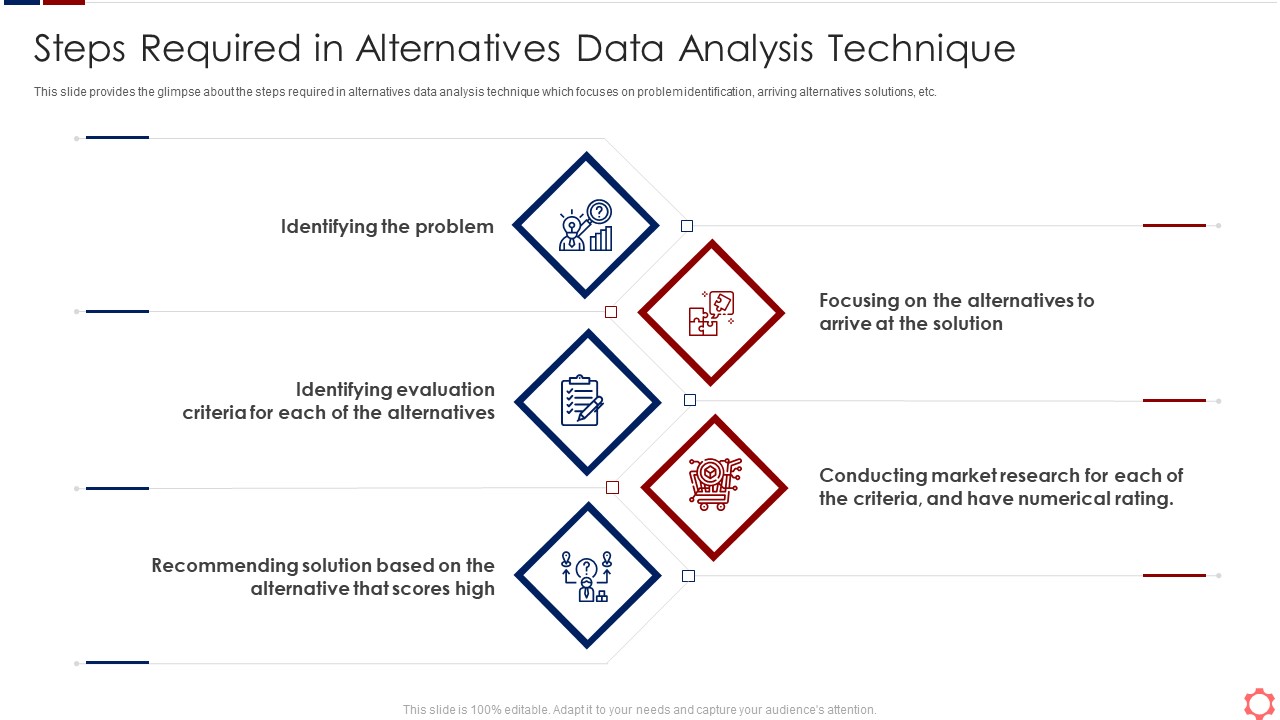 Steps Required in Alternatives Data Analysis Technique

This slide provides the glimpse about the steps required in alternatives data analysis technique which focuses on problem identification, arriving alternatives solutions, etc.

Identifying the problem

Focusing on the alternatives to arrive at the solution

Identifying evaluation criteria for each of the alternatives

Conducting market research for each of the criteria, and have numerical rating.

Recommending solution based on the alternative that scores high

This slide is 100% editable. Adapt it to your needs and capture your audience's attention.